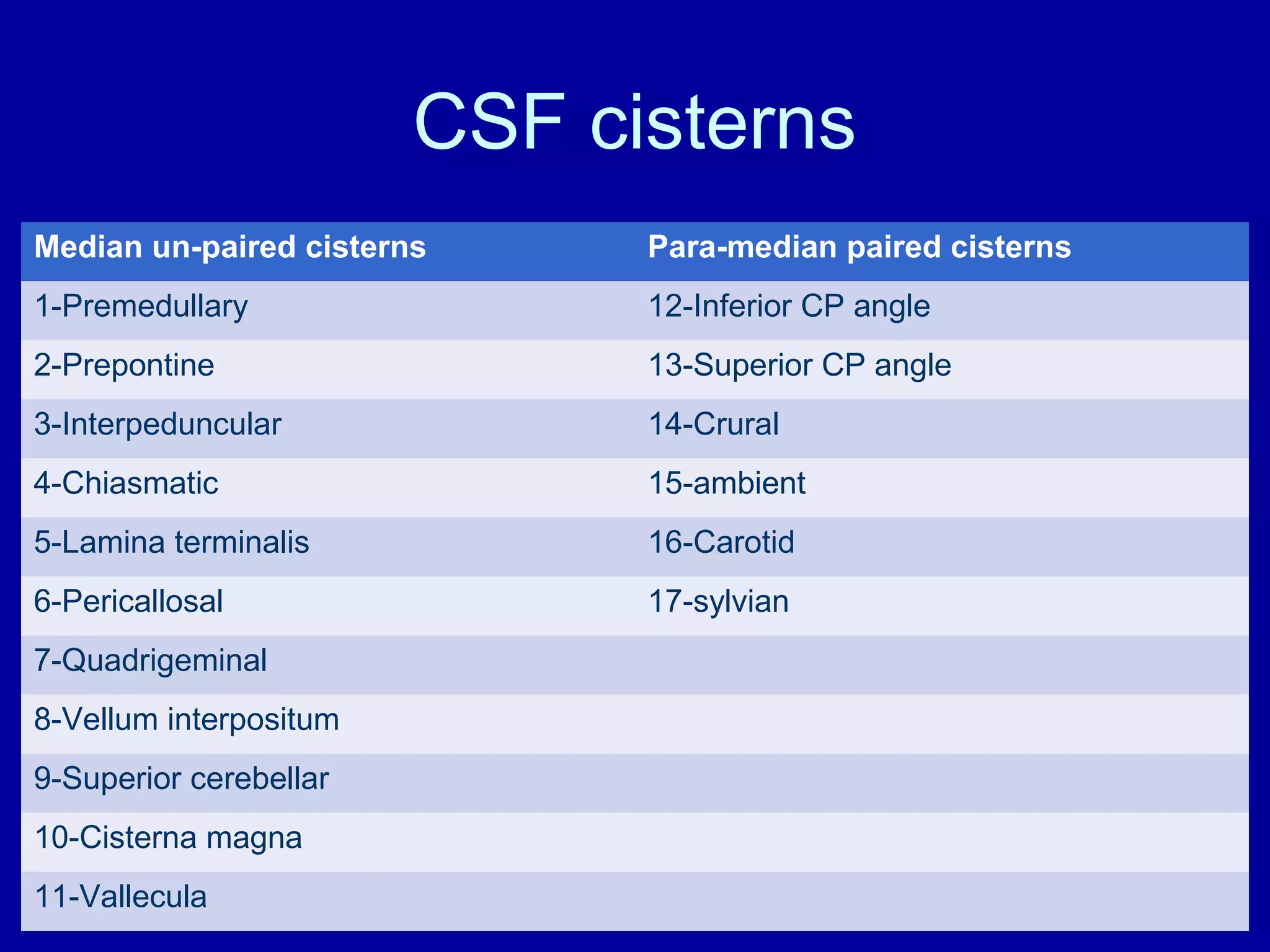 CSF cisterns

| Median un-paired cisterns | Para-median paired cisterns |
|---|---|
| 1-Premedullary | 12-Inferior CP angle |
| 2-Prepontine | 13-Superior CP angle |
| 3-Interpeduncular | 14-Crural |
| 4-Chiasmatic | 15-ambient |
| 5-Lamina terminalis | 16-Carotid |
| 6-Pericallosal | 17-sylvian |
| 7-Quadrigeminal | |
| 8-Vellum interpositum | |
| 9-Superior cerebellar | |
| 10-Cisterna magna | |
| 11-Vallecula | |